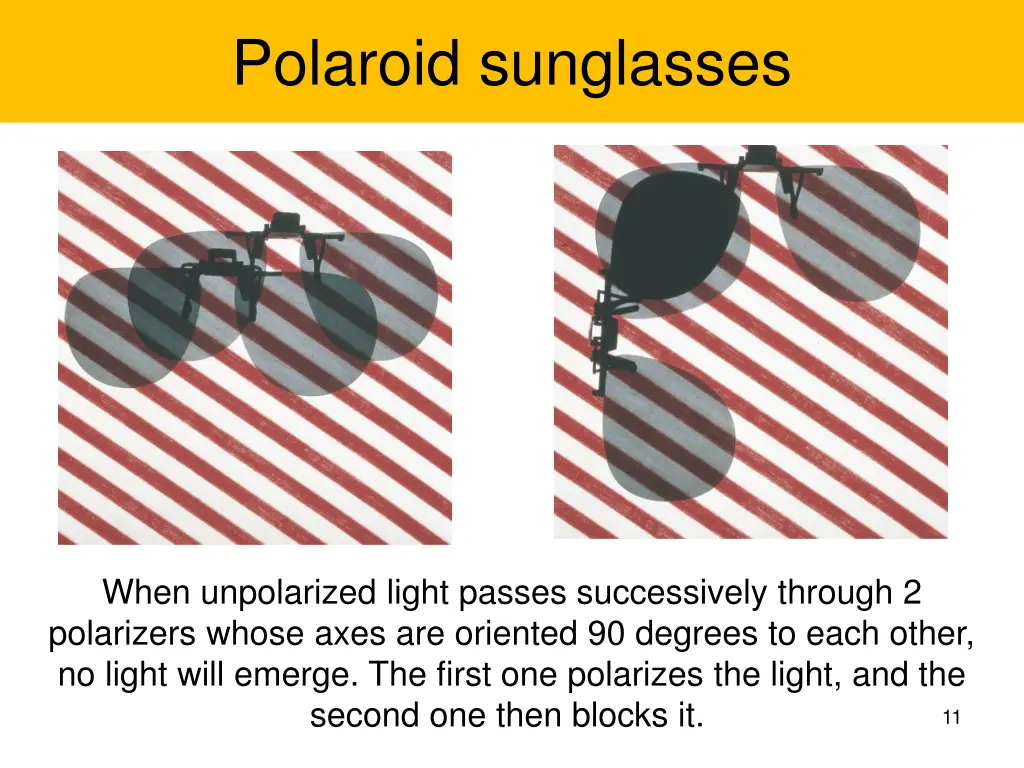 Polaroid sunglasses

When unpolarized light passes successively through 2 polarizers whose axes are oriented 90 degrees to each other, no light will emerge. The first one polarizes the light, and the second one then blocks it.

11